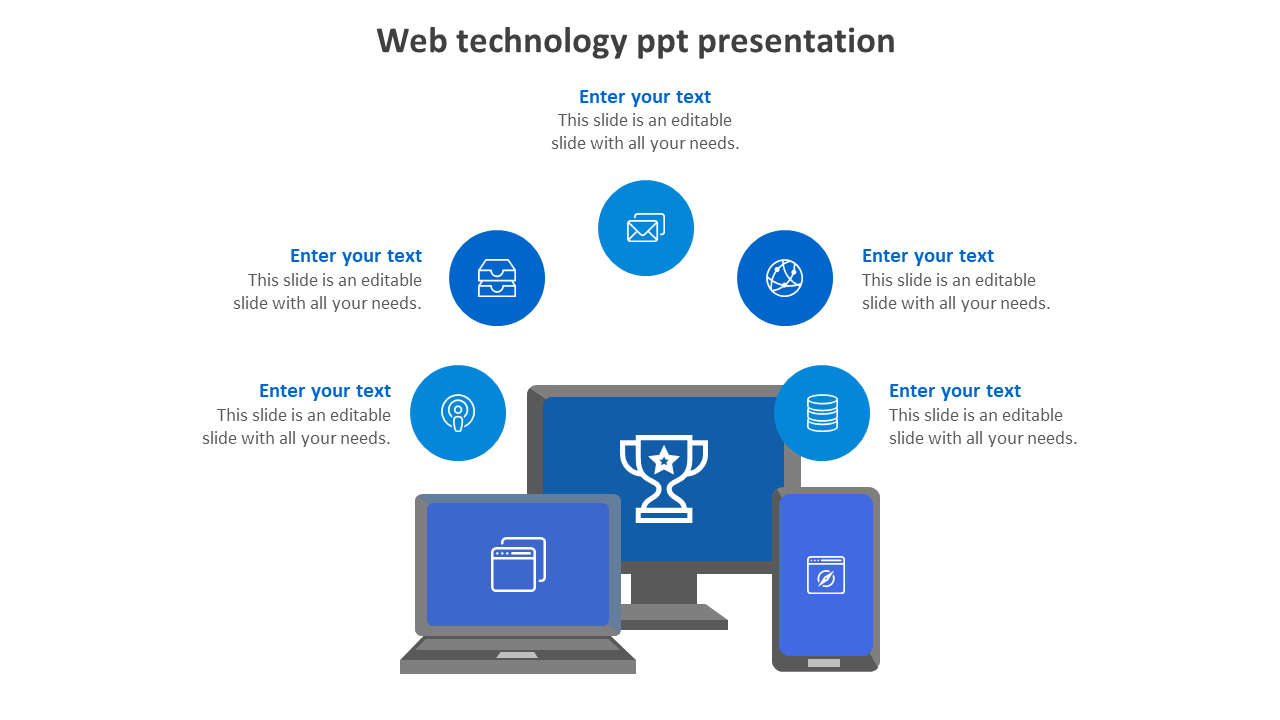 Web technology ppt presentation

Enter your text
This slide is an editable slide with all your needs.

Enter your text
This slide is an editable slide with all your needs.

Enter your text
This slide is an editable slide with all your needs.

Enter your text
This slide is an editable slide with all your needs.

Enter your text
This slide is an editable slide with all your needs.